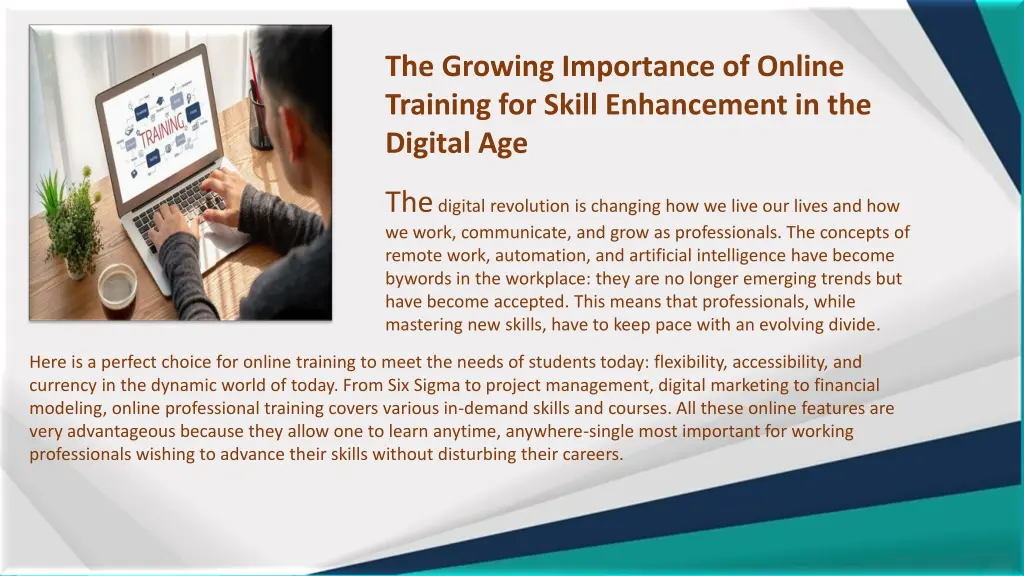 TRAINING

The Growing Importance of Online Training for Skill Enhancement in the Digital Age

The digital revolution is changing how we live our lives and how we work, communicate, and grow as professionals. The concepts of remote work, automation, and artificial intelligence have become bywords in the workplace: they are no longer emerging trends but have become accepted. This means that professionals, while mastering new skills, have to keep pace with an evolving divide.

Here is a perfect choice for online training to meet the needs of students today: flexibility, accessibility, and currency in the dynamic world of today. From Six Sigma to project management, digital marketing to financial modeling, online professional training covers various in-demand skills and courses. All these online features are very advantageous because they allow one to learn anytime, anywhere-single most important for working professionals wishing to advance their skills without disturbing their careers.